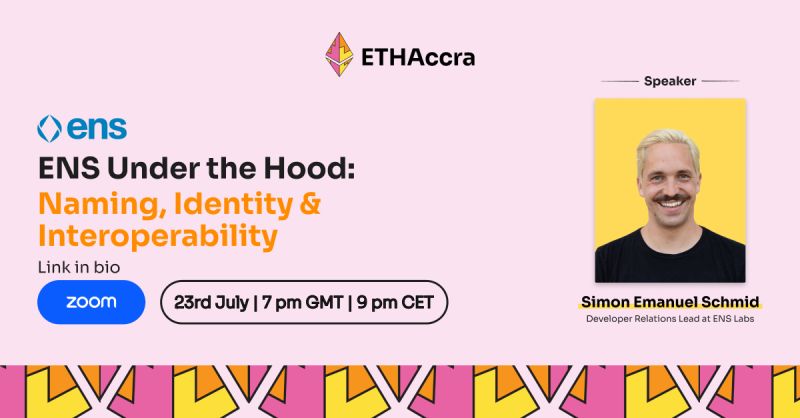 ETHAccra

ens

ENS Under the Hood: Naming, Identity & Interoperability

Link in bio

zoom

23rd July | 7 pm GMT | 9 pm CET

Speaker

Simon Emanuel Schmid

Developer Relations Lead at ENS Labs